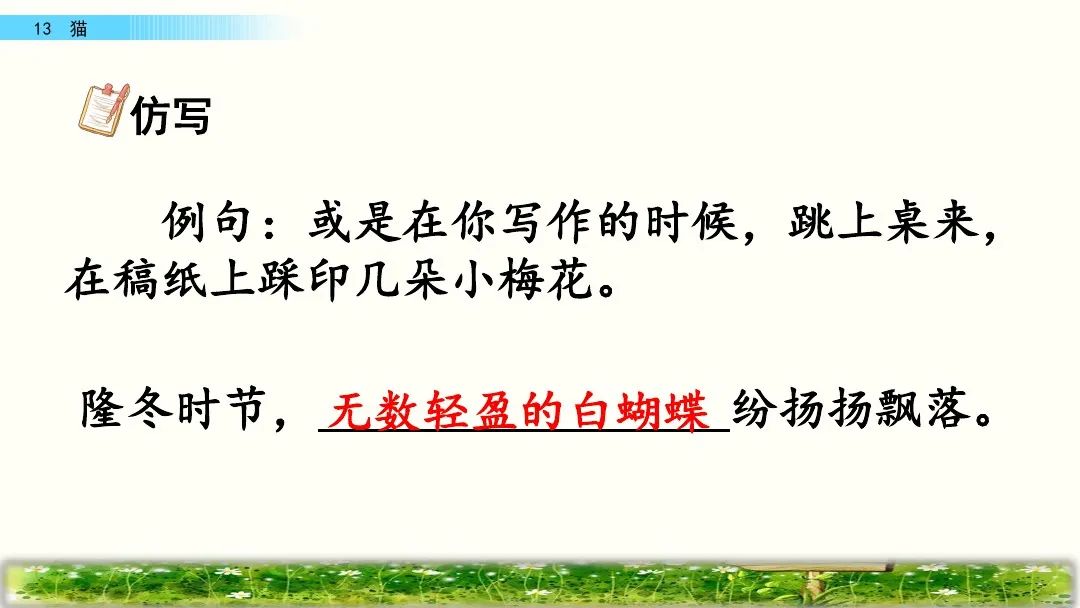 13 猫

仿写

例句：或是在你写作的时候，跳上桌来，在稿纸上踩印几朵小梅花。

隆冬时节，无数轻盈的白蝴蝶纷扬扬飘落。